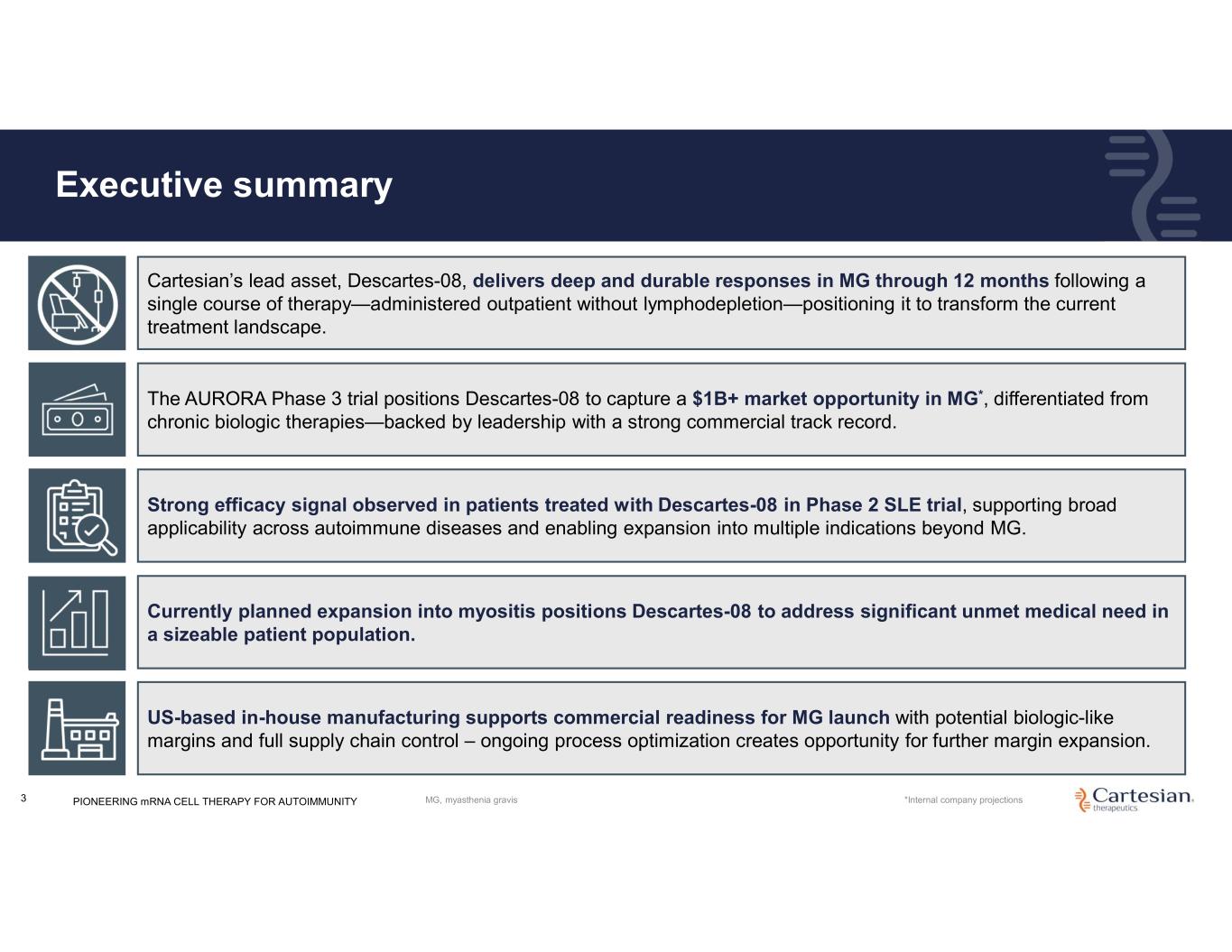 Executive summary

Cartesian's lead asset, Descartes-08, delivers deep and durable responses in MG through 12 months following a single course of therapy—administered outpatient without lymphodepletion—positioning it to transform the current treatment landscape.

The AURORA Phase 3 trial positions Descartes-08 to capture a $1B+ market opportunity in MG*, differentiated from chronic biologic therapies—backed by leadership with a strong commercial track record.

Strong efficacy signal observed in patients treated with Descartes-08 in Phase 2 SLE trial, supporting broad applicability across autoimmune diseases and enabling expansion into multiple indications beyond MG.

Currently planned expansion into myositis positions Descartes-08 to address significant unmet medical need in a sizeable patient population.

US-based in-house manufacturing supports commercial readiness for MG launch with potential biologic-like margins and full supply chain control – ongoing process optimization creates opportunity for further margin expansion.

3 PIONEERING mRNA CELL THERAPY FOR AUTOIMMUNITY MG, myasthenia gravis *Internal company projections Cartesian. therapeutics